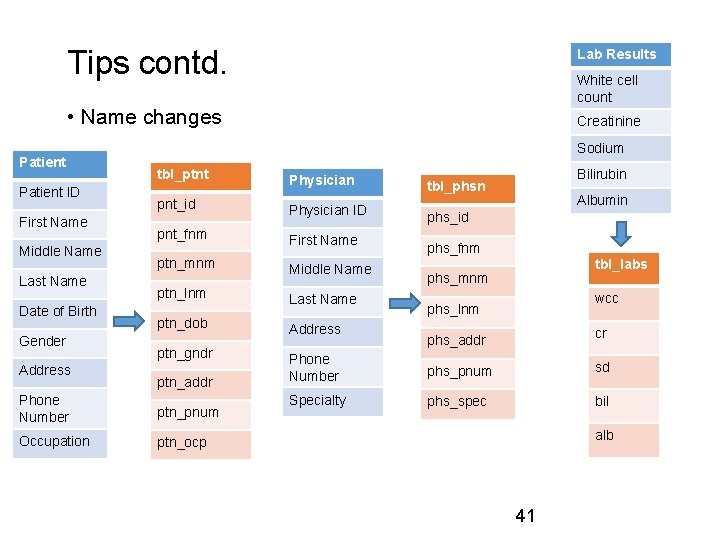 Tips contd.

• Name changes

| Patient |
|---|
| Patient ID |
| First Name |
| Middle Name |
| Last Name |
| Date of Birth |
| Gender |
| Address |
| Phone Number |
| Occupation |

| tbl_ptnt |
|---|
| pnt_id |
| pnt_fnm |
| ptn_mnm |
| ptn_lnm |
| ptn_dob |
| ptn_gndr |
| ptn_addr |
| ptn_pnum |
| ptn_ocp |

| Physician |
|---|
| Physician ID |
| First Name |
| Middle Name |
| Last Name |
| Address |
| Phone Number |
| Specialty |

| tbl_phsn |
|---|
| phs_id |
| phs_fnm |
| phs_mnm |
| phs_lnm |
| phs_addr |
| phs_pnum |
| phs_spec |

| Lab Results |
|---|
| White cell count |
| Creatinine |
| Sodium |
| Bilirubin |
| Albumin |

| tbl_labs |
|---|
| wcc |
| cr |
| sd |
| bil |
| alb |

41